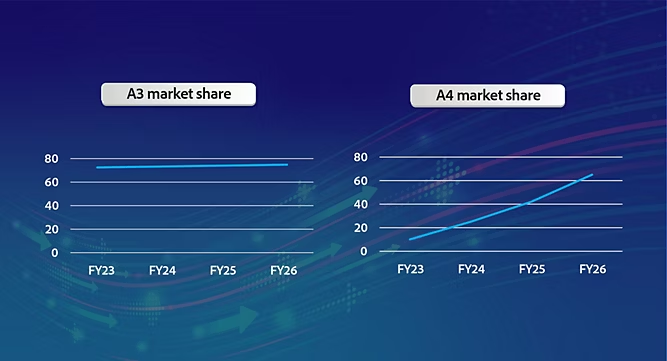 A3 market share

80
60
40
20
0

FY23 FY24 FY25 FY26

A4 market share

80
60
40
20
0

FY23 FY24 FY25 FY26